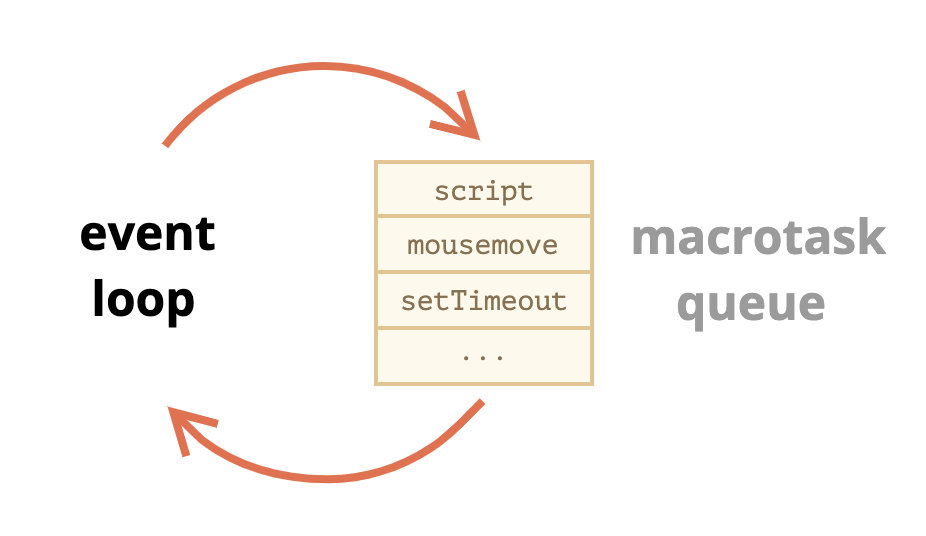 event loop

script

mousemove

setTimeout

...

macrotask queue